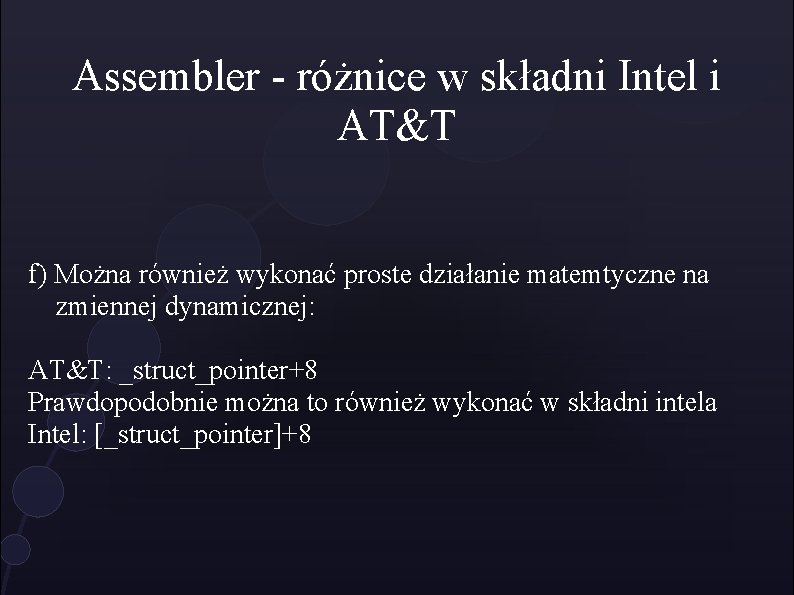 Assembler - różnice w składni Intel i AT&T

f) Można również wykonać proste działanie matemtyczne na zmiennej dynamicznej:

AT&T: _struct_pointer+8
Prawdopodobnie można to również wykonać w składni intela
Intel: [_struct_pointer]+8